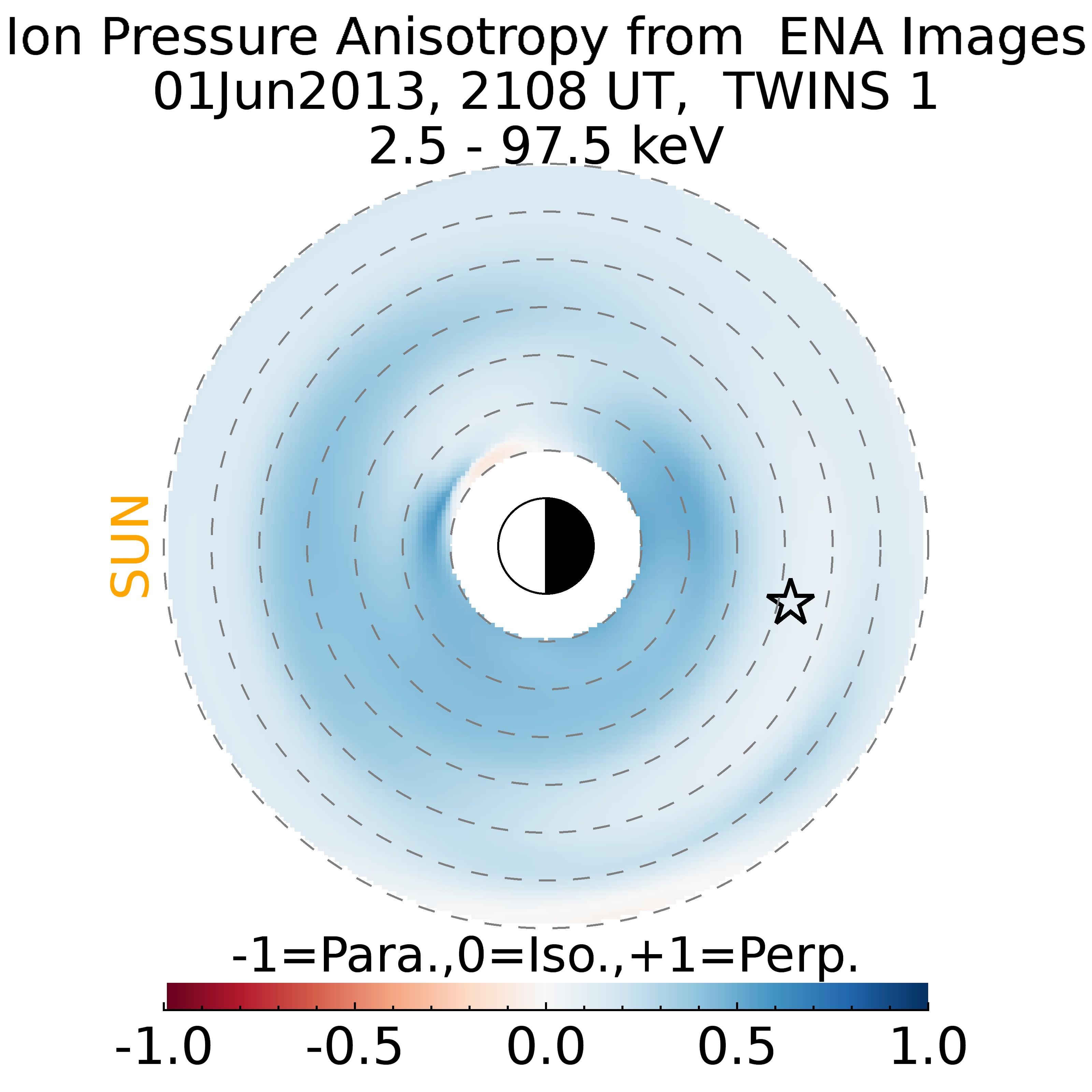 Ion Pressure Anisotropy from ENA Images
01Jun2013, 2108 UT, TWINS 1
2.5 - 97.5 keV

SUN

-1=Para.,0=Iso.,+1=Perp.

-1.0 -0.5 0.0 0.5 1.0